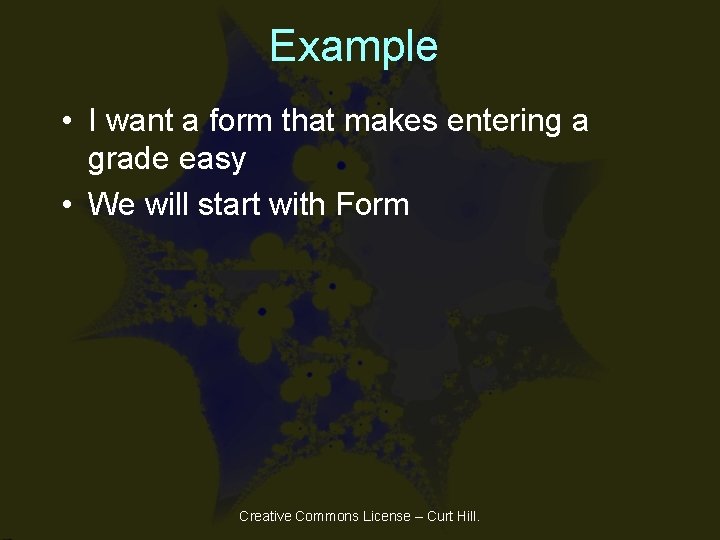 Example

• I want a form that makes entering a grade easy
• We will start with Form

Creative Commons License – Curt Hill.